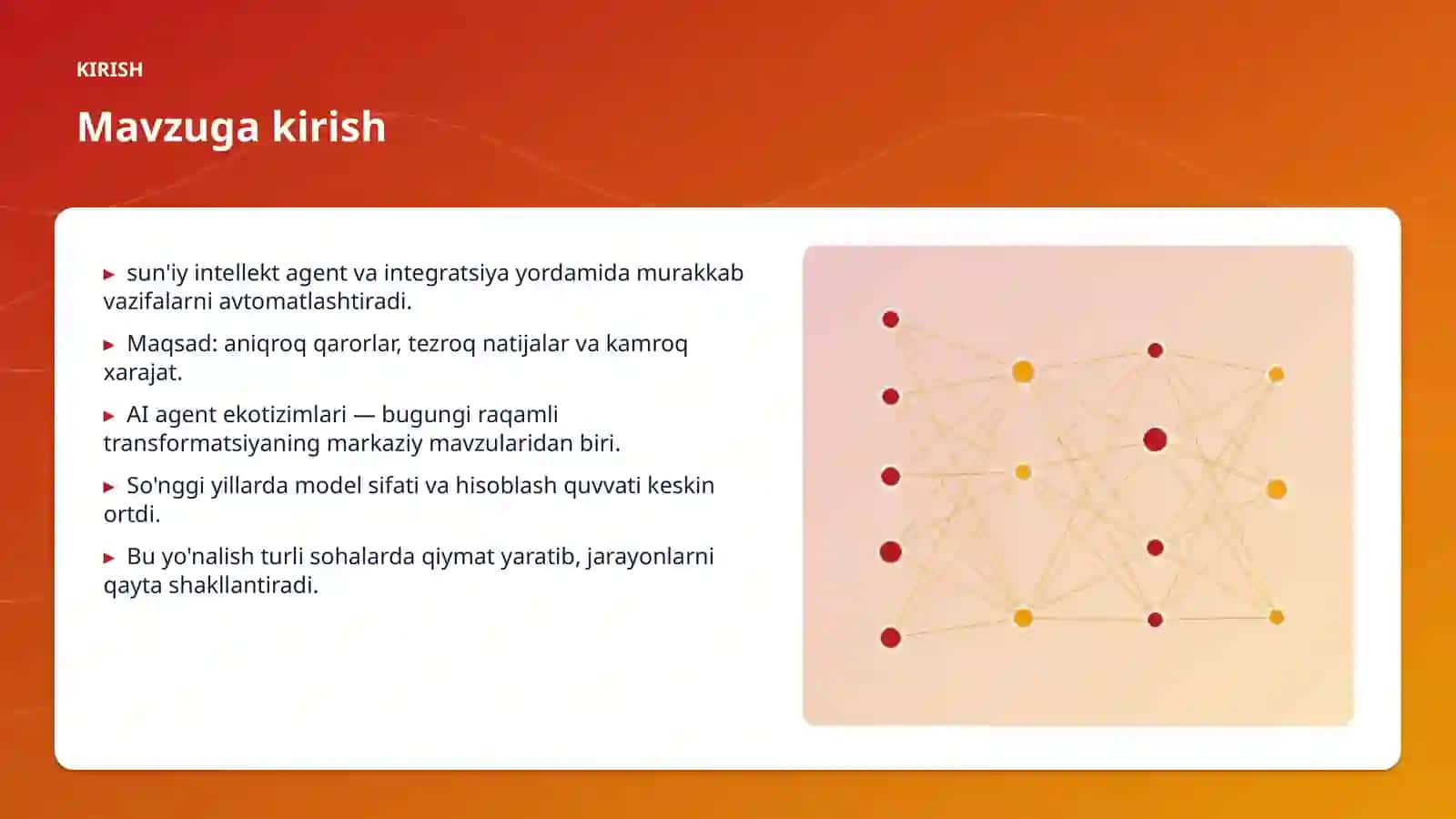 KIRISH

Mavzuga kirish

▸ sun'iy intellekt agent va integratsiya yordamida murakkab vazifalarni avtomatlashtiradi.

▸ Maqsad: aniqroq qarorlar, tezroq natijalar va kamroq xarajat.

▸ AI agent ekotizimlari — bugungi raqamli transformatsiyaning markaziy mavzularidan biri.

▸ So'nggi yillarda model sifati va hisoblash quvvati keskin ortdi.

▸ Bu yo'nalish turli sohalarda qiymat yaratib, jarayonlarni qayta shakllantiradi.